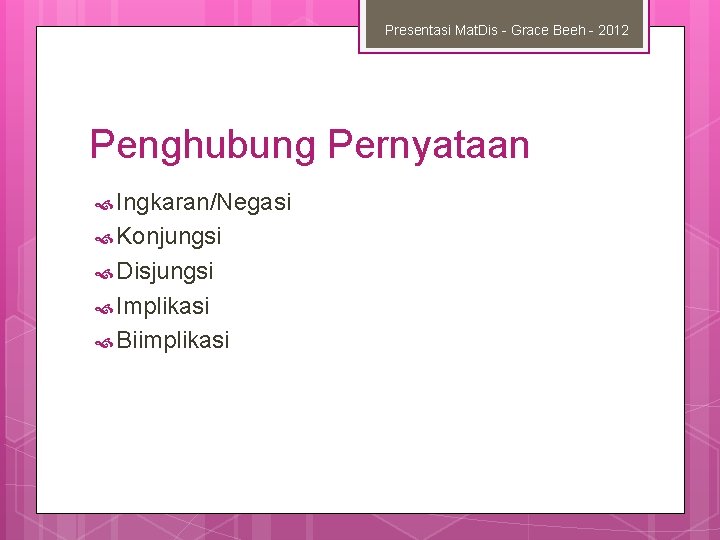 Presentasi MatDis - Grace Beeh - 2012

Penghubung Pernyataan

Ingkaran/Negasi
Konjungsi
Disjungsi
Implikasi
Biimplikasi